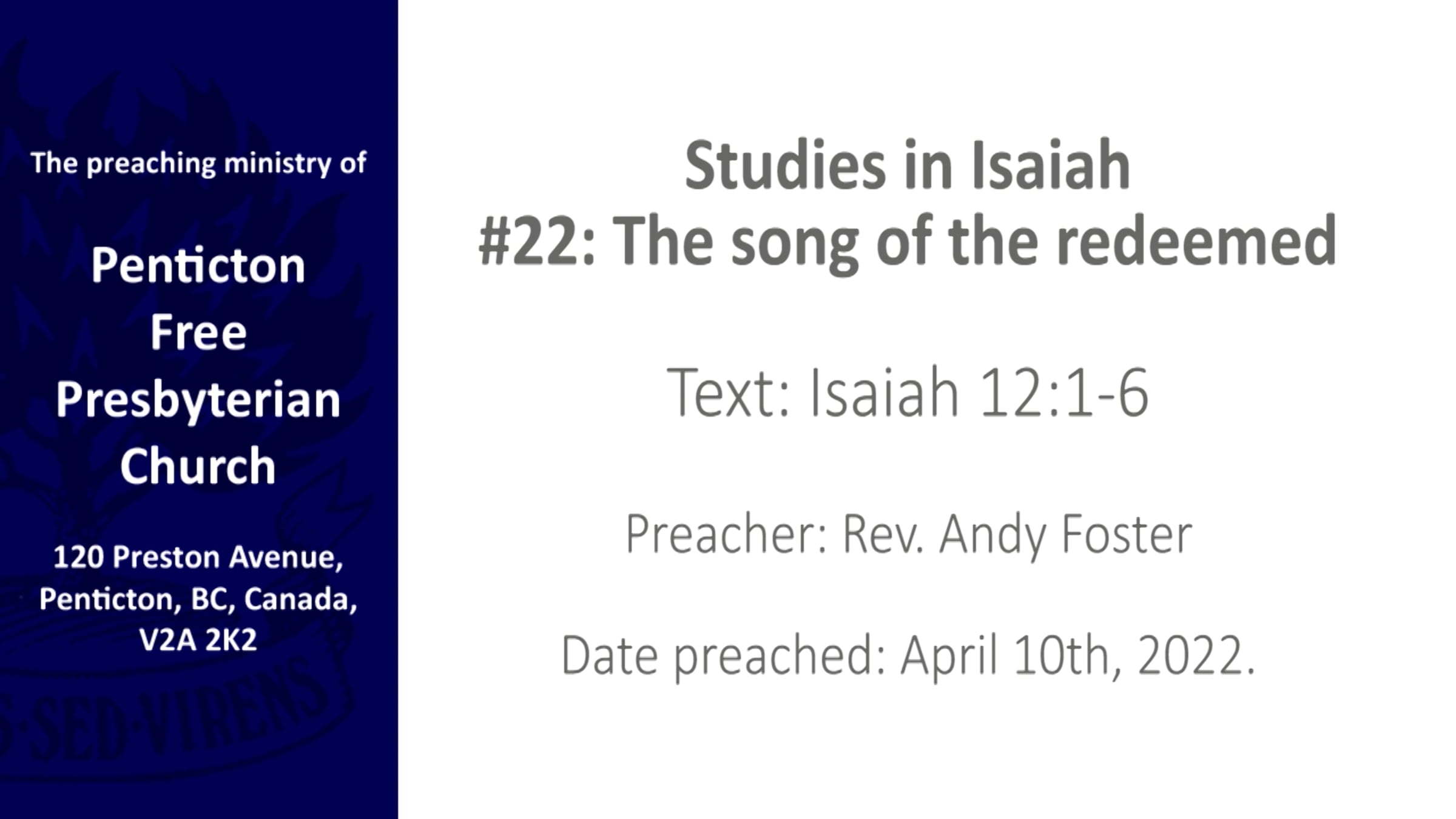 The preaching ministry of

Penticton Free Presbyterian Church

120 Preston Avenue, Penticton, BC, Canada, V2A 2K2

S·SED·VIRENS

Studies in Isaiah
#22: The song of the redeemed

Text: Isaiah 12:1-6

Preacher: Rev. Andy Foster

Date preached: April 10th, 2022.